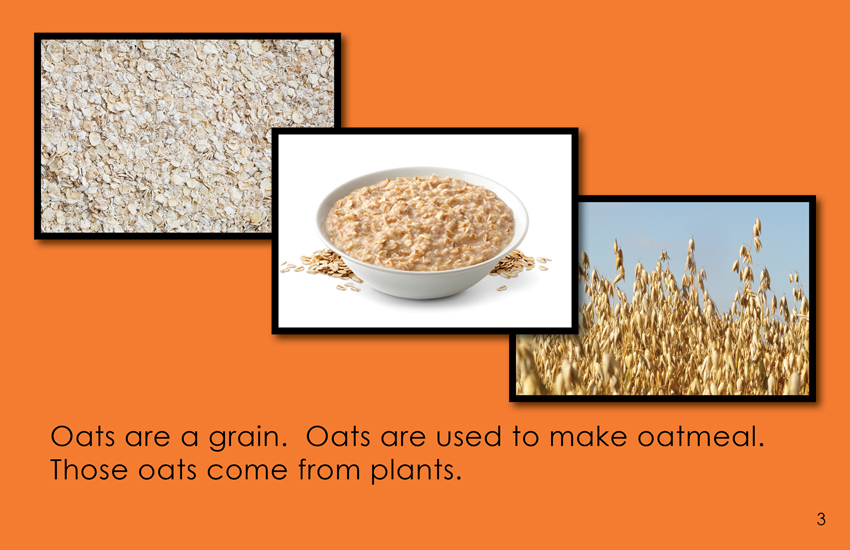 Oats are a grain.  Oats are used to make oatmeal. Those oats come from plants.

3